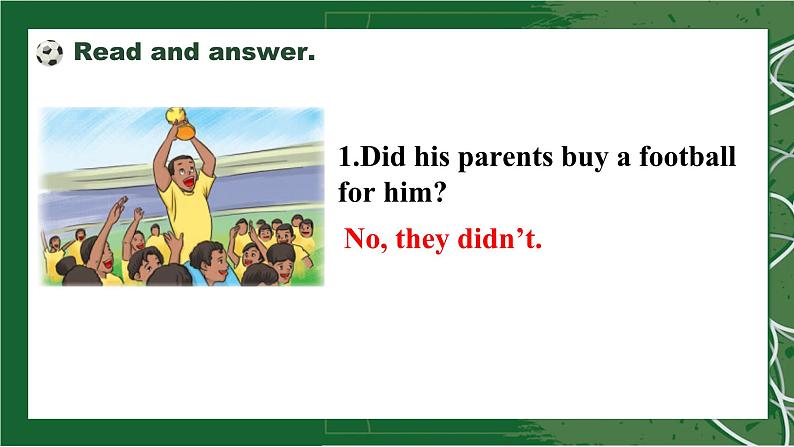 Read and answer.

1.Did his parents buy a football for him?

No, they didn’t.